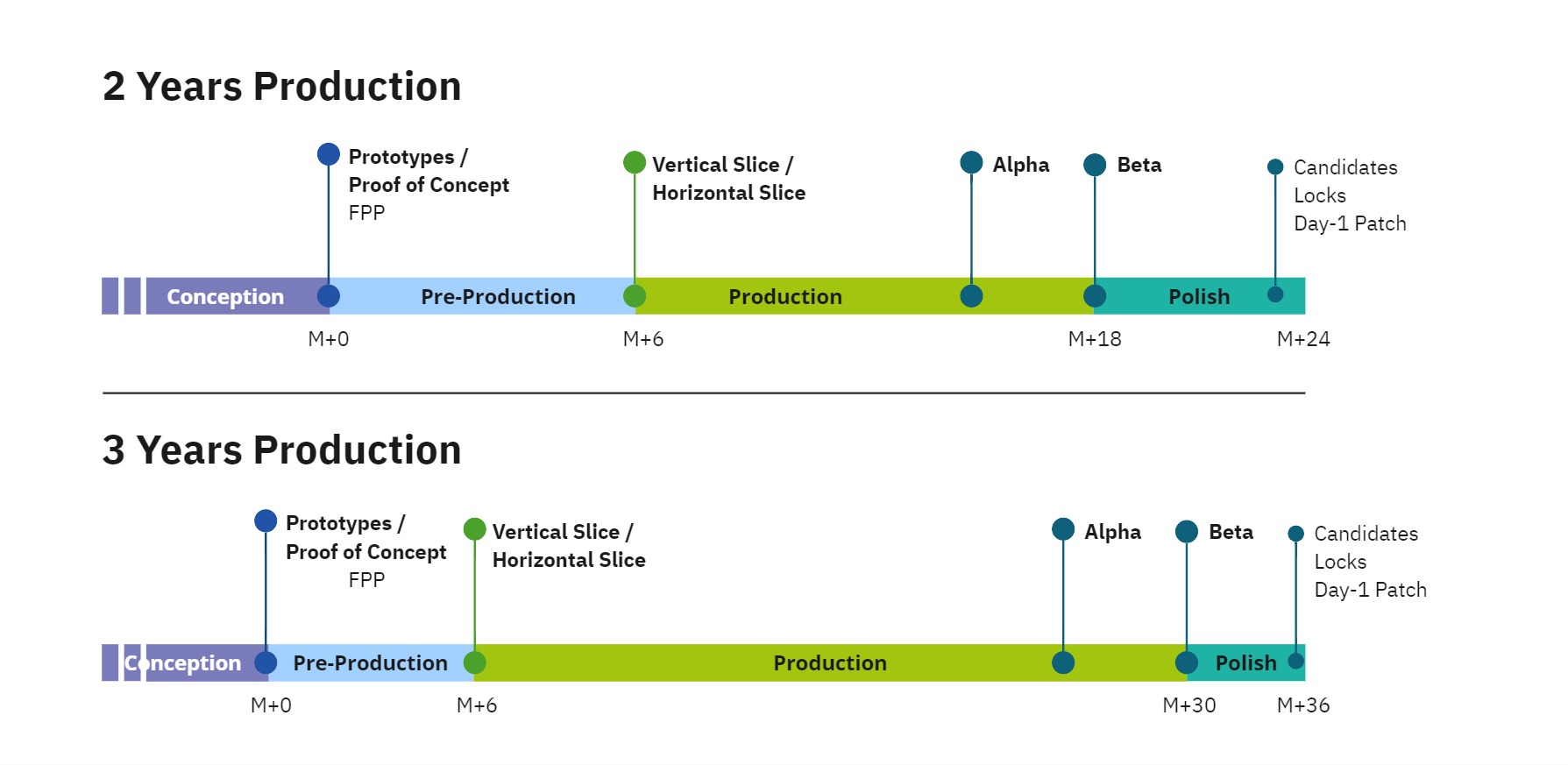 2 Years Production

Prototypes / Proof of Concept FPP

Vertical Slice / Horizontal Slice

Alpha

Beta

Candidates Locks Day-1 Patch

Conception Pre-Production Production Polish

M+0 M+6 M+18 M+24

3 Years Production

Prototypes / Proof of Concept FPP

Vertical Slice / Horizontal Slice

Alpha

Beta

Candidates Locks Day-1 Patch

Conception Pre-Production Production Polish

M+0 M+6 M+30 M+36